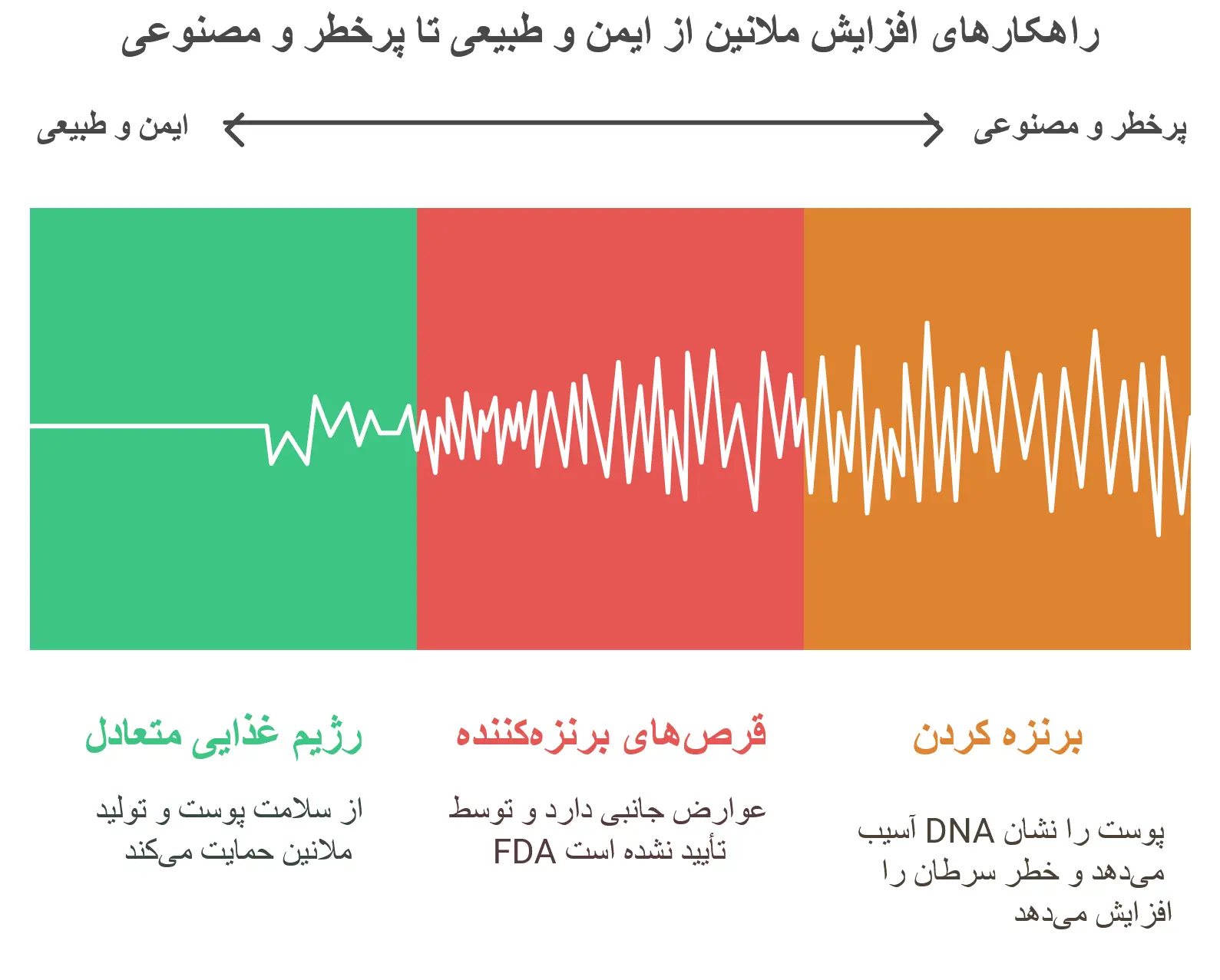 راهکارهای افزایش ملانین از ایمن و طبیعی تا پرخطر و مصنوعی

پرخطر و مصنوعی

ایمن و طبیعی

برنزه کردن

پوست را نشان DNA آسیب می‌دهد و خطر سرطان را افزایش می‌دهد

قرص‌های برنزه‌کننده

عوارض جانبی دارد و توسط FDA تأیید نشده است

رژیم غذایی متعادل

از سلامت پوست و تولید ملانین حمایت می‌کند